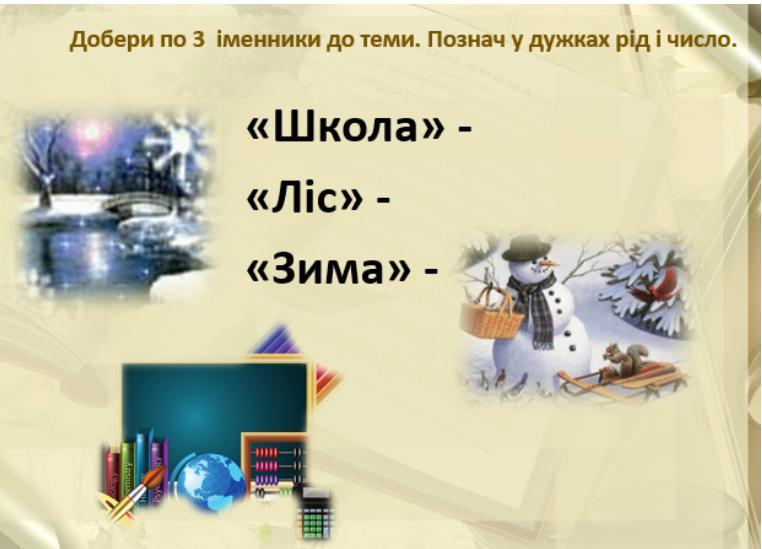 Добери по 3 іменники до теми. Познач у дужках рід і число.

«Школа» -

«Ліс» -

«Зима» -